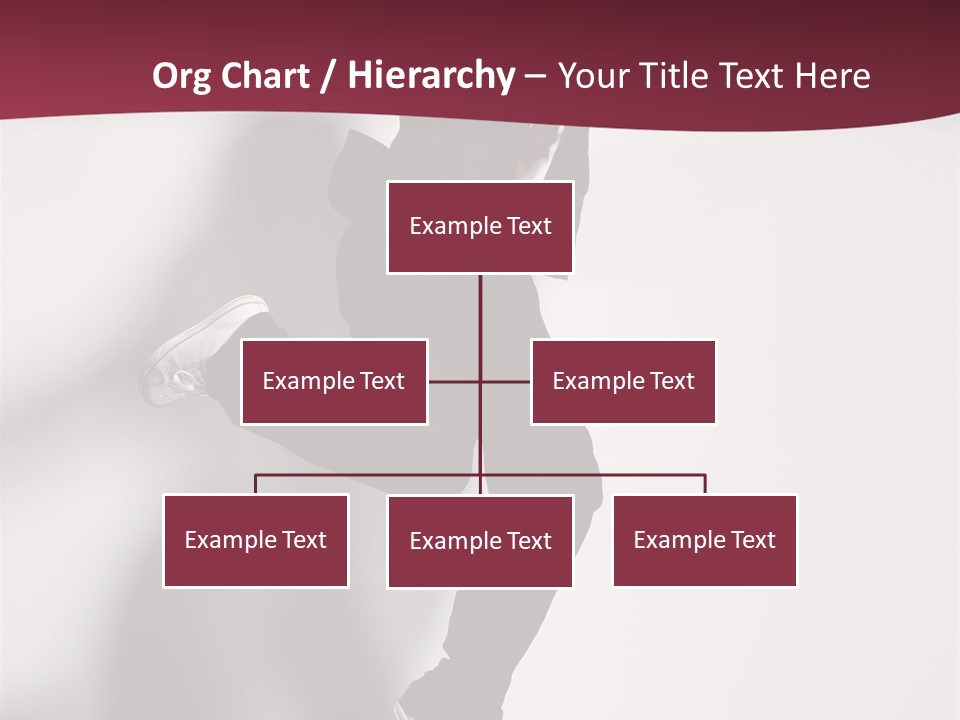 Org Chart / Hierarchy – Your Title Text Here

Example Text

Example Text

Example Text

Example Text

Example Text

Example Text